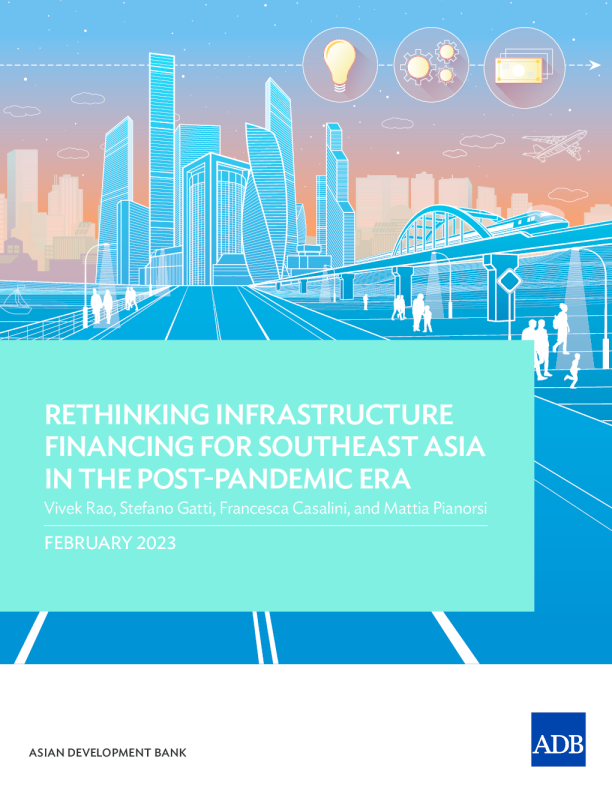 RETHINKING INFRASTRUCTURE FINANCING FOR SOUTHEAST ASIA IN THE POST-PANDEMIC ERA

Vivek Rao, Stefano Gatti, Francesca Casalini, and Mattia Pianorsi

FEBRUARY 2023

ASIAN DEVELOPMENT BANK

ADB